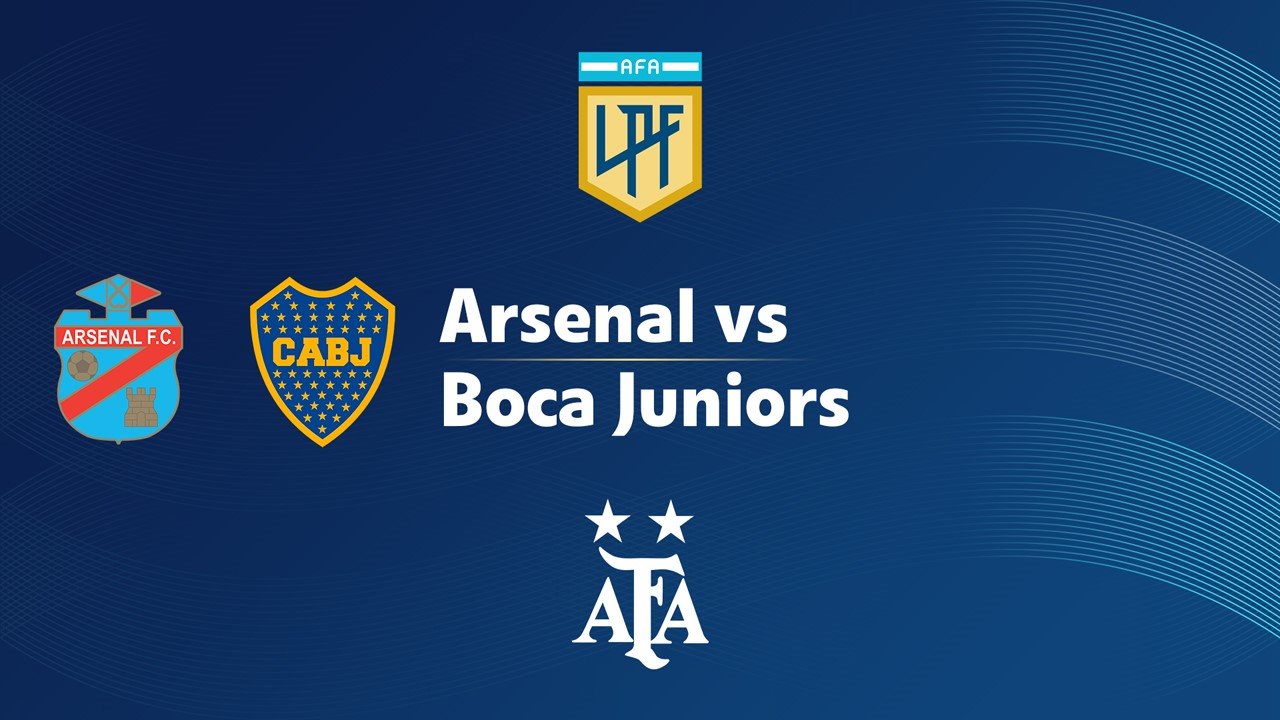 AFA
LPF

ARSENAL F.C.

CABJ

Arsenal vs
Boca Juniors

AFA